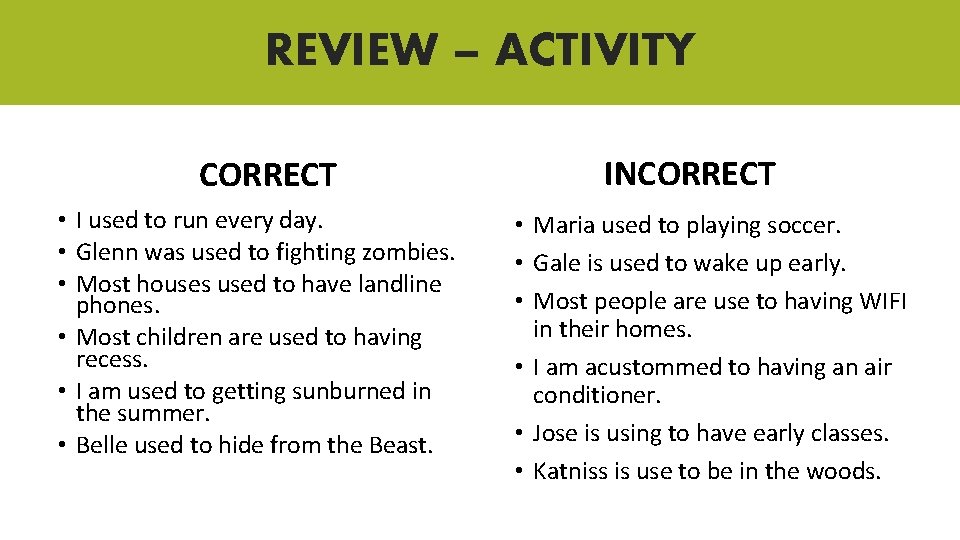 REVIEW – ACTIVITY

CORRECT

• I used to run every day.
• Glenn was used to fighting zombies.
• Most houses used to have landline phones.
• Most children are used to having recess.
• I am used to getting sunburned in the summer.
• Belle used to hide from the Beast.

INCORRECT

• Maria used to playing soccer.
• Gale is used to wake up early.
• Most people are use to having WIFI in their homes.
• I am acustommed to having an air conditioner.
• Jose is using to have early classes.
• Katniss is use to be in the woods.